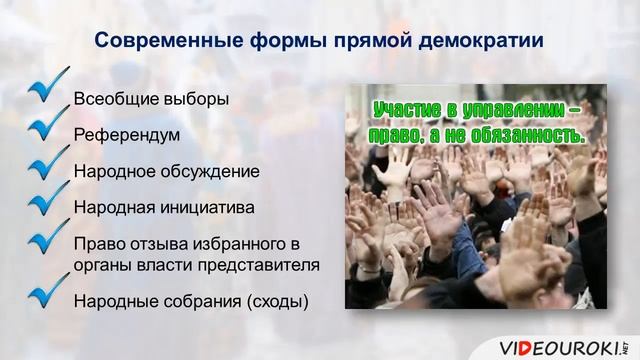 Современные формы прямой демократии

Всеобщие выборы

Референдум

Народное обсуждение

Народная инициатива

Право отзыва избранного в органы власти представителя

Народные собрания (сходы)

Участие в управлении – право, а не обязанность.

VIDEOUROKI.NET